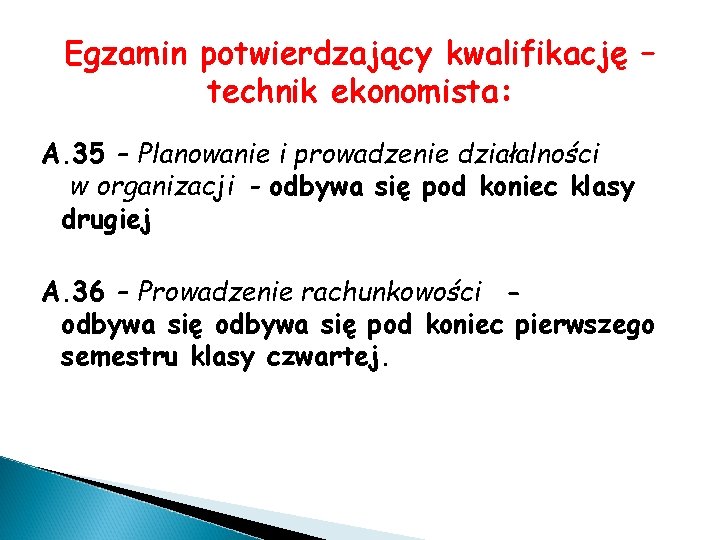 Egzamin potwierdzający kwalifikację – technik ekonomista:

A.35 – Planowanie i prowadzenie działalności w organizacji - odbywa się pod koniec klasy drugiej

A.36 – Prowadzenie rachunkowości - odbywa się odbywa się pod koniec pierwszego semestru klasy czwartej.